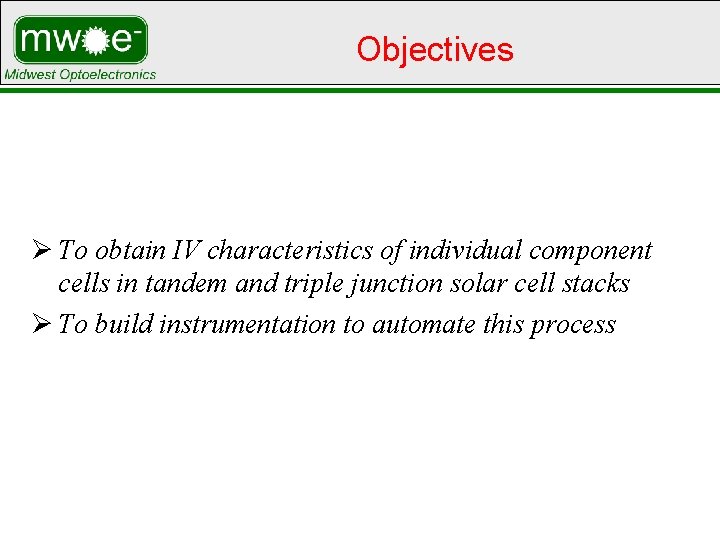 mwoe⁻
Midwest Optoelectronics

Objectives

➢ To obtain IV characteristics of individual component cells in tandem and triple junction solar cell stacks

➢ To build instrumentation to automate this process